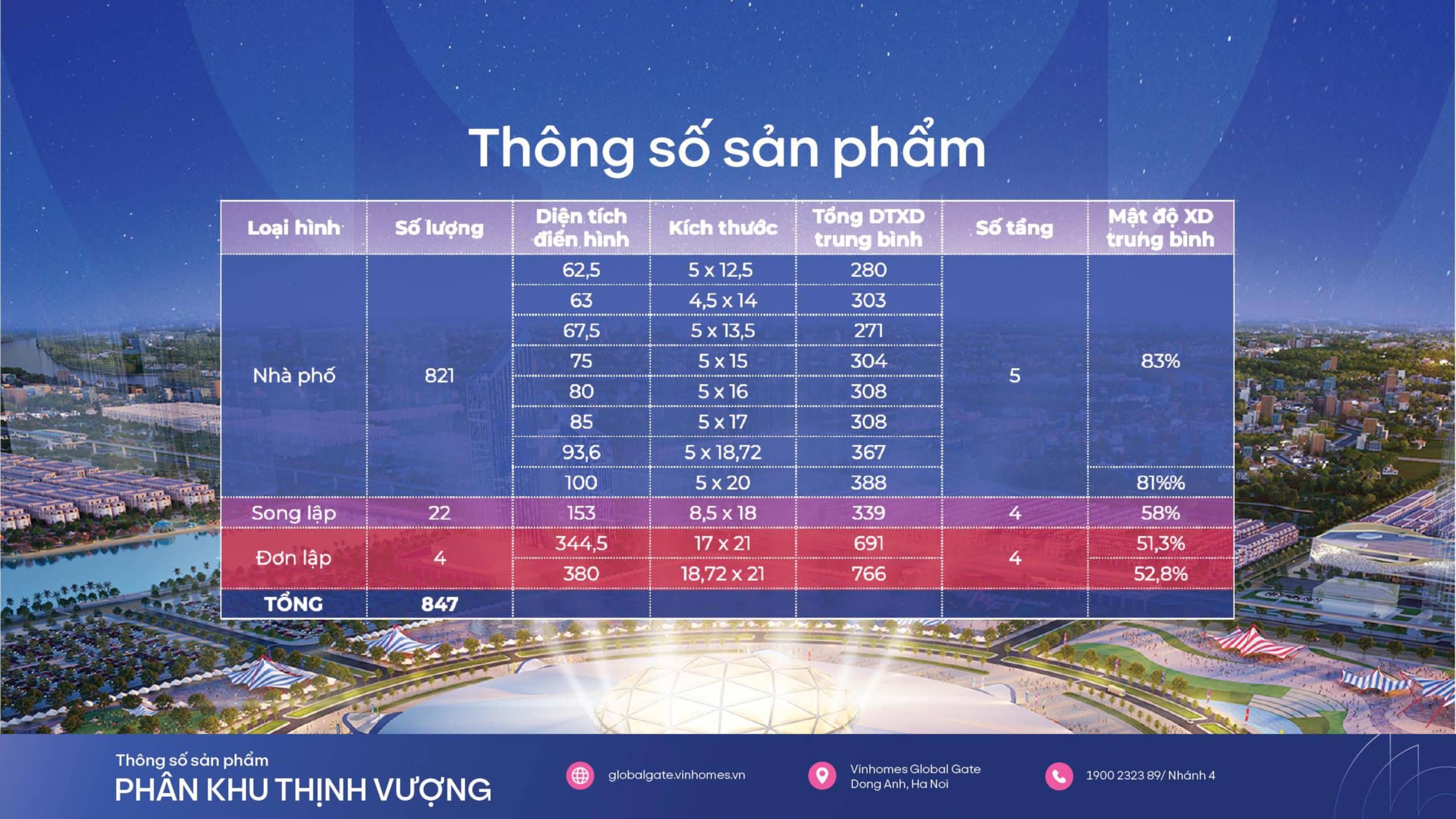 Thông số sản phẩm

| Loại hình | Số lượng | Diện tích điển hình | Kích thước | Tổng DTXD trung bình | Số tầng | Mật độ XD trung bình |
|---|---|---|---|---|---|---|
| Nhà phố | 821 | 62,5 | 5 x 12,5 | 280 | 5 | 83% |
| | | 63 | 4,5 x 14 | 303 | | |
| | | 67,5 | 5 x 13,5 | 271 | | |
| | | 75 | 5 x 15 | 304 | | |
| | | 80 | 5 x 16 | 308 | | |
| | | 85 | 5 x 17 | 308 | | |
| | | 93,6 | 5 x 18,72 | 367 | | |
| | | 100 | 5 x 20 | 388 | | 81%% |
| Song lập | 22 | 153 | 8,5 x 18 | 339 | 4 | 58% |
| Đơn lập | 4 | 344,5 | 17 x 21 | 691 | 4 | 51,3% |
| | | 380 | 18,72 x 21 | 766 | | 52,8% |
| TỔNG | 847 | | | | | |

Thông số sản phẩm
PHÂN KHU THỊNH VƯỢNG

globalgate.vinhomes.vn

Vinhomes Global Gate
Dong Anh, Ha Noi

1900 2323 89/ Nhánh 4